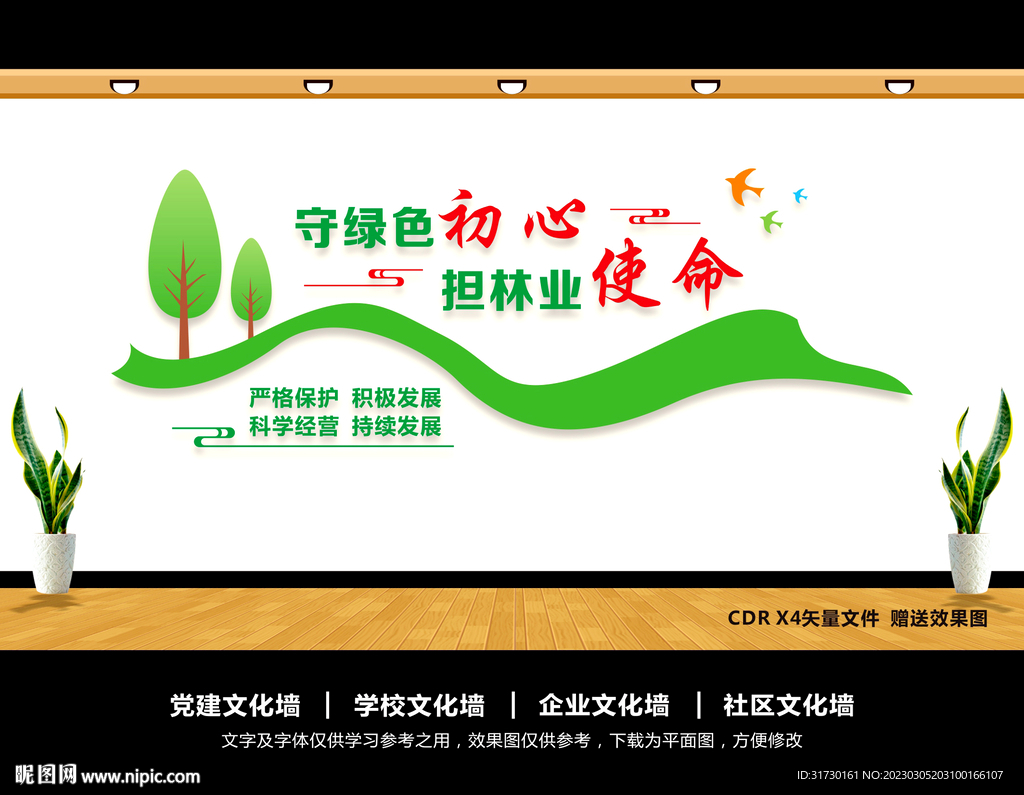 守绿色初心
担林业使命

严格保护 积极发展
科学经营 持续发展

CDR X4矢量文件 赠送效果图

党建文化墙 | 学校文化墙 | 企业文化墙 | 社区文化墙

文字及字体仅供学习参考之用，效果图仅供参考，下载为平面图，方便修改

昵图网 www.nipic.com

ID:31730161 NO:20230305203100166107